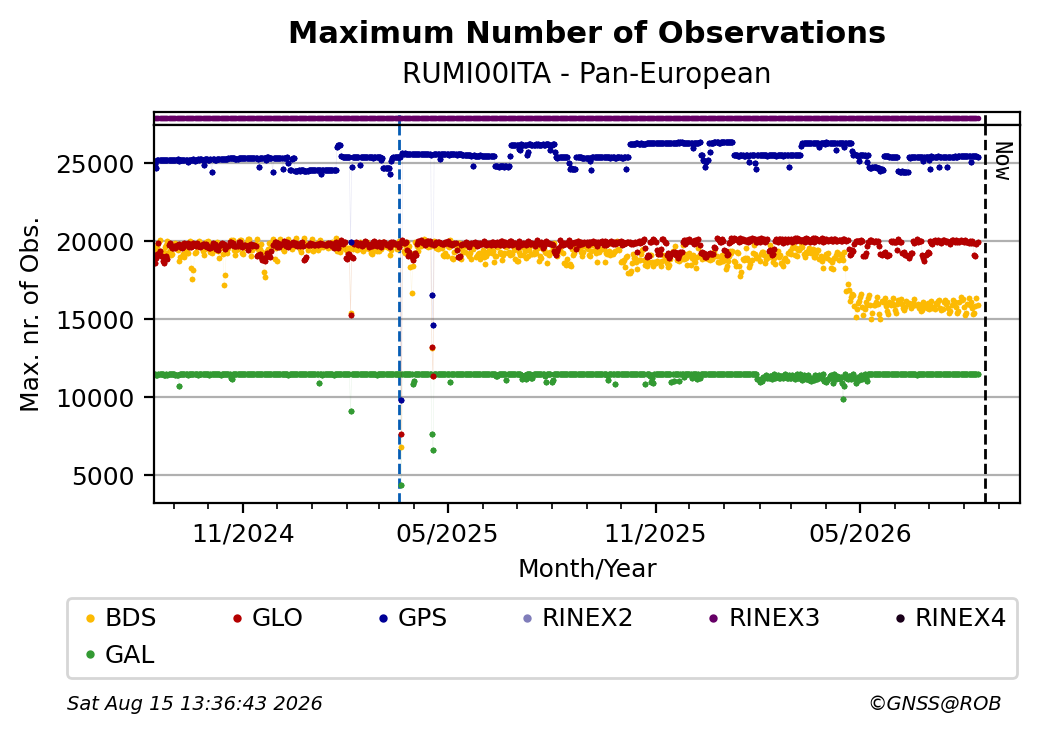 Maximum Number of Observations
RUMI00ITA - Pan-European

Now

Max. nr. of Obs.
25000
20000
15000
10000
5000

11/2024
05/2025
11/2025
05/2026
Month/Year

BDS GLO GPS RINEX2 RINEX3 RINEX4
GAL

Sat Aug 15 13:36:43 2026
©GNSS@ROB